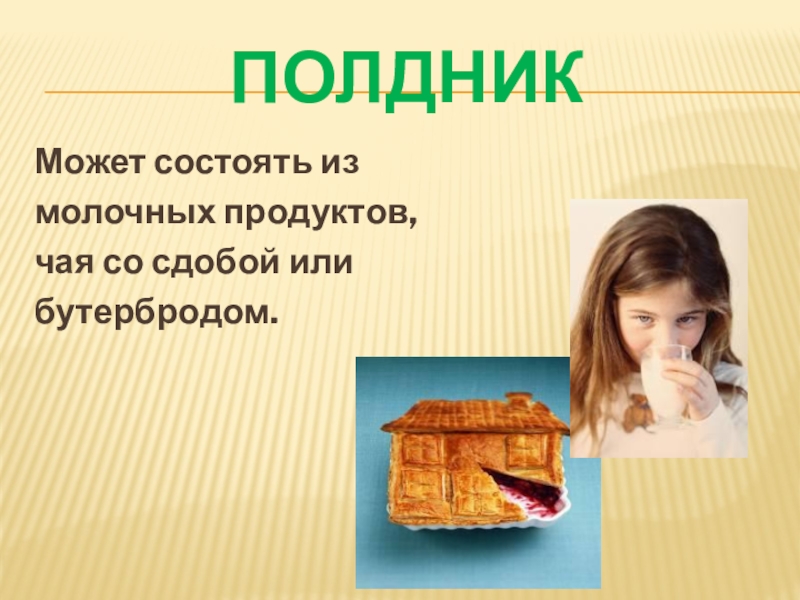 ПОЛДНИК

Может состоять из молочных продуктов, чая со сдобой или бутербродом.